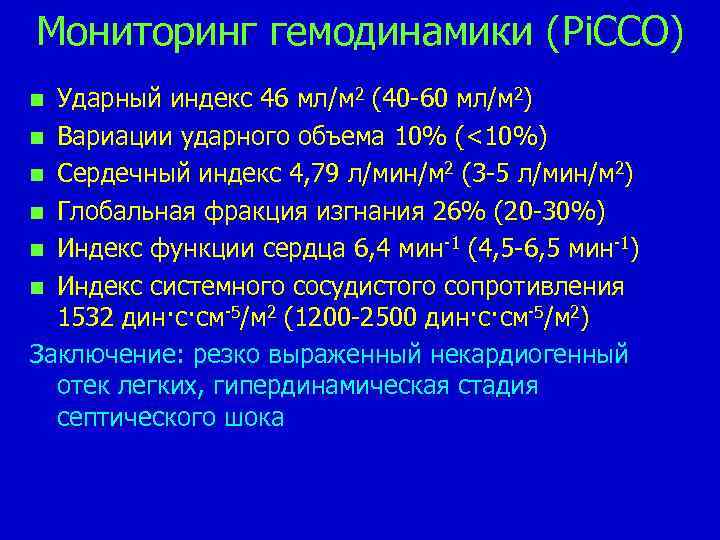 Мониторинг гемодинамики (PiCCO)

- Ударный индекс 46 мл/м$^2$ (40-60 мл/м$^2$)
- Вариации ударного объема 10% (<10%)
- Сердечный индекс 4,79 л/мин/м$^2$ (3-5 л/мин/м$^2$)
- Глобальная фракция изгнания 26% (20-30%)
- Индекс функции сердца 6,4 мин$^{-1}$ (4,5-6,5 мин$^{-1}$)
- Индекс системного сосудистого сопротивления 1532 дин·с·см$^{-5}$/м$^2$ (1200-2500 дин·с·см$^{-5}$/м$^2$)

Заключение: резко выраженный некардиогенный отек легких, гипердинамическая стадия септического шока